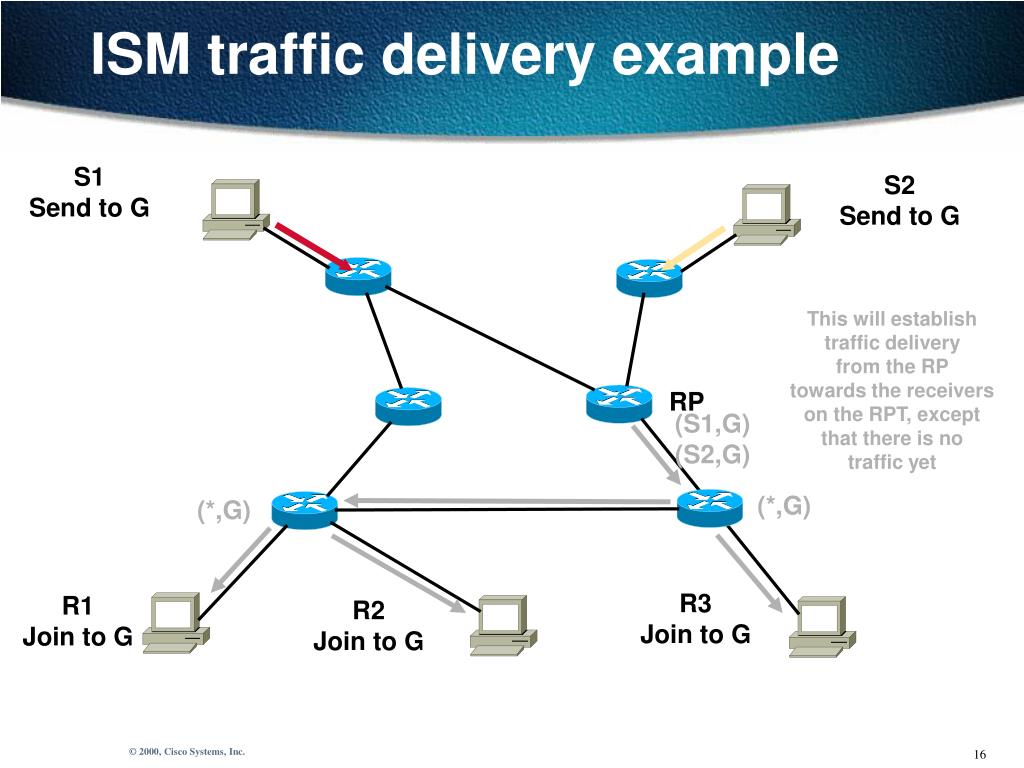 ISM traffic delivery example

S1
Send to G

S2
Send to G

This will establish traffic delivery from the RP towards the receivers on the RPT, except that there is no traffic yet

RP

(S1,G)
(S2,G)

(*,G)

(*,G)

R1
Join to G

R2
Join to G

R3
Join to G

© 2000, Cisco Systems, Inc.

16